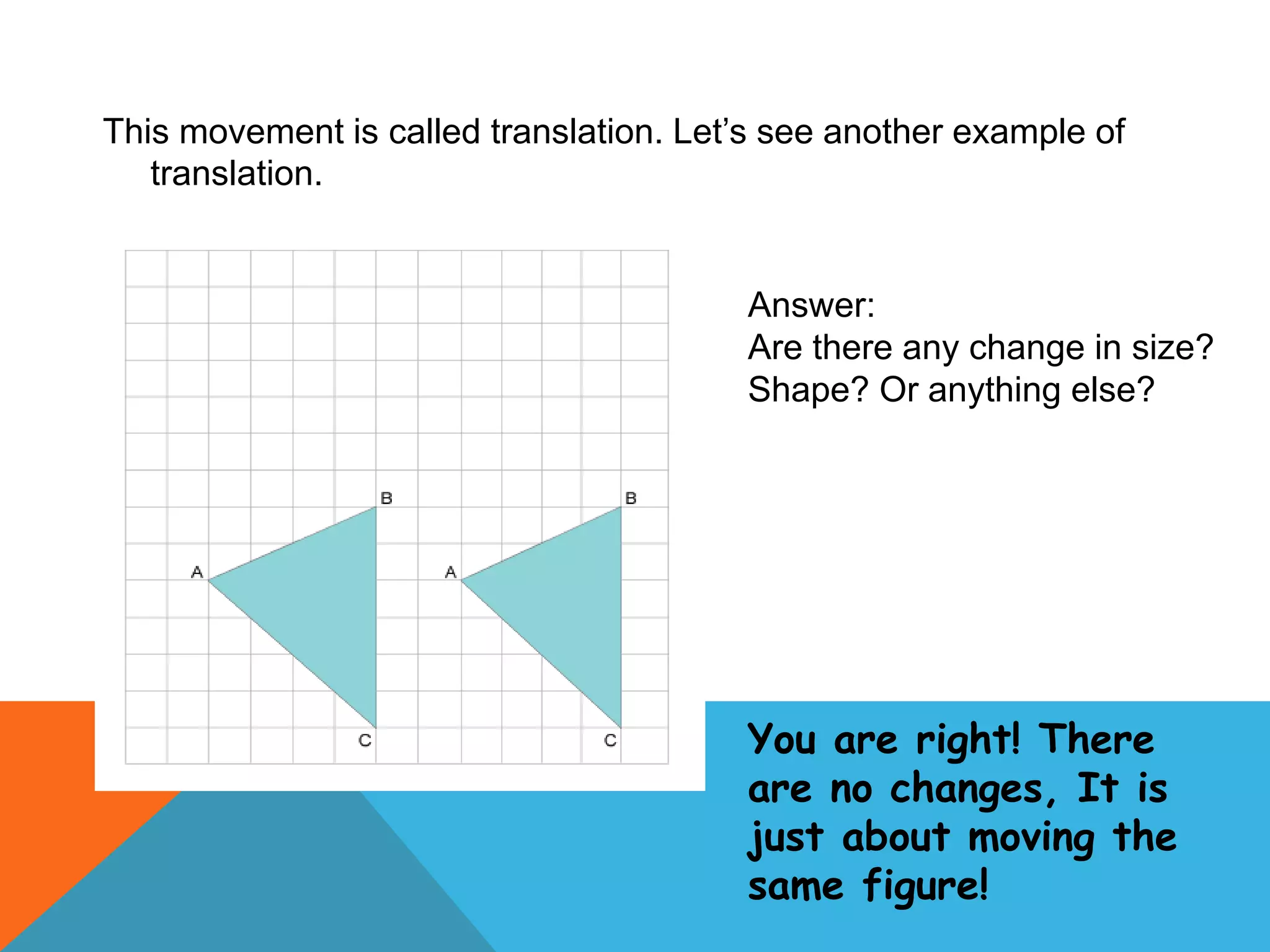 This movement is called translation. Let’s see another example of translation.

B
A
C
B
A
C

Answer:
Are there any change in size? Shape? Or anything else?

You are right! There are no changes, It is just about moving the same figure!